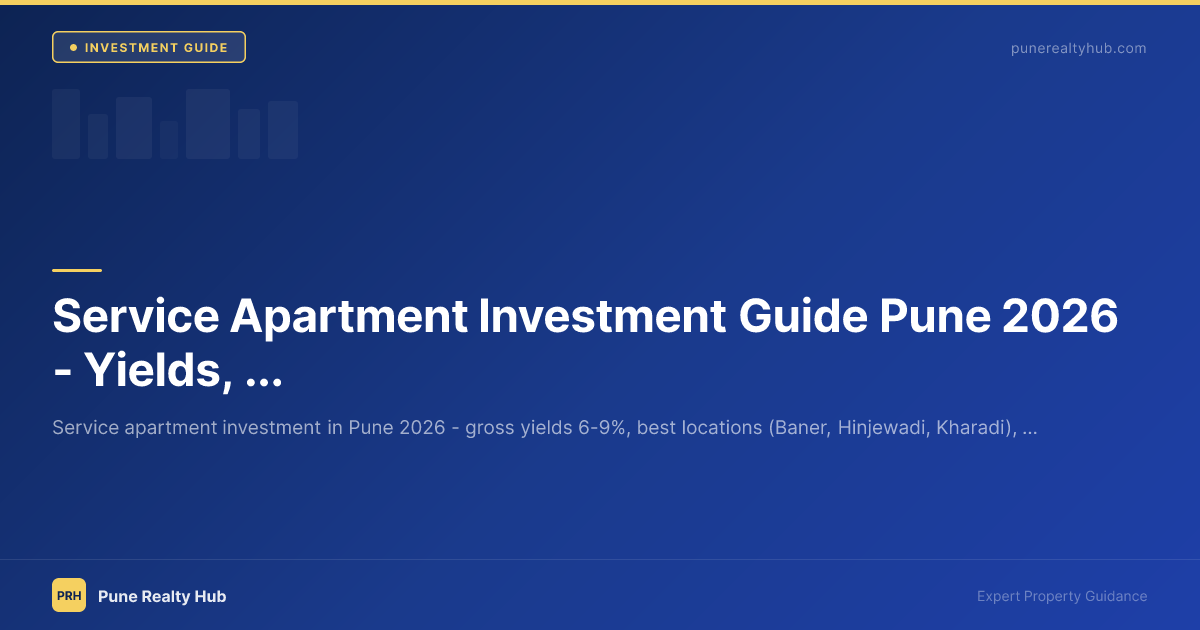 INVESTMENT GUIDE

punerealtyhub.com

Service Apartment Investment Guide Pune 2026 - Yields, ...

Service apartment investment in Pune 2026 - gross yields 6-9%, best locations (Baner, Hinjewadi, Kharadi), ...

PRH Pune Realty Hub

Expert Property Guidance